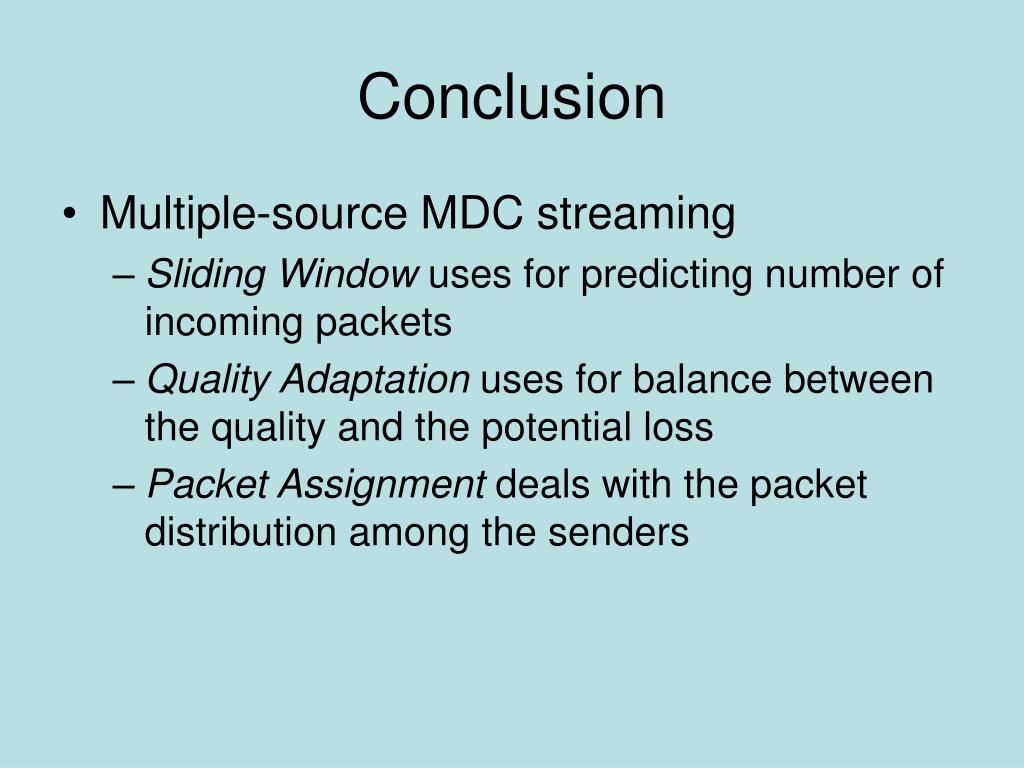 Conclusion

• Multiple-source MDC streaming
– Sliding Window uses for predicting number of incoming packets
– Quality Adaptation uses for balance between the quality and the potential loss
– Packet Assignment deals with the packet distribution among the senders